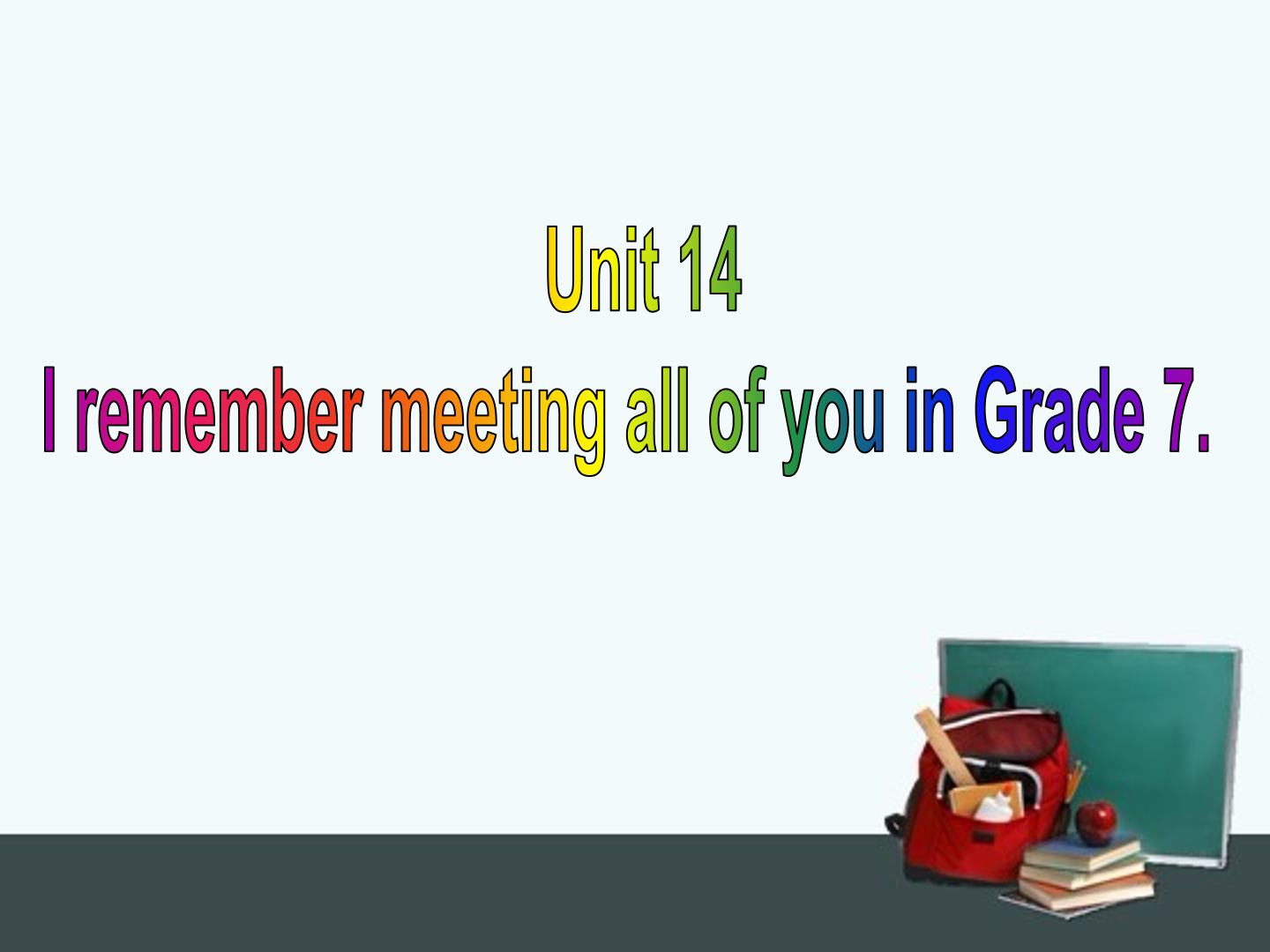 Unit 14
I remember meeting all of you in Grade 7.